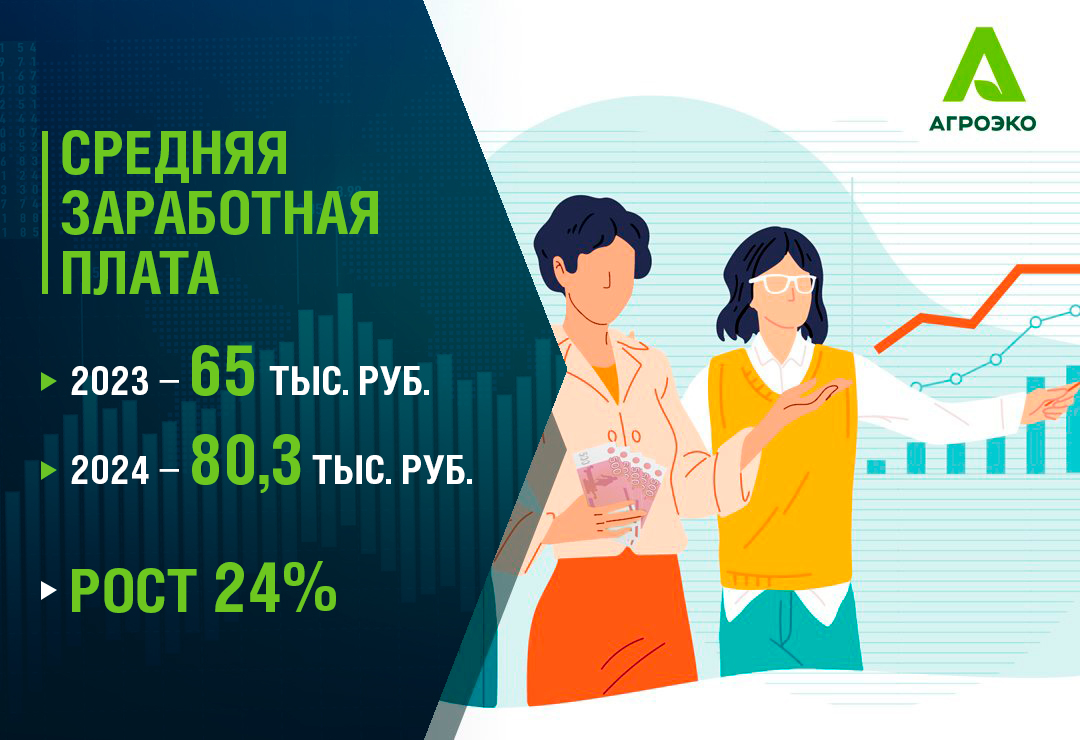 АГРОЭКО

СРЕДНЯЯ ЗАРАБОТНАЯ ПЛАТА

2023 – 65 ТЫС. РУБ.

2024 – 80,3 ТЫС. РУБ.

РОСТ 24%